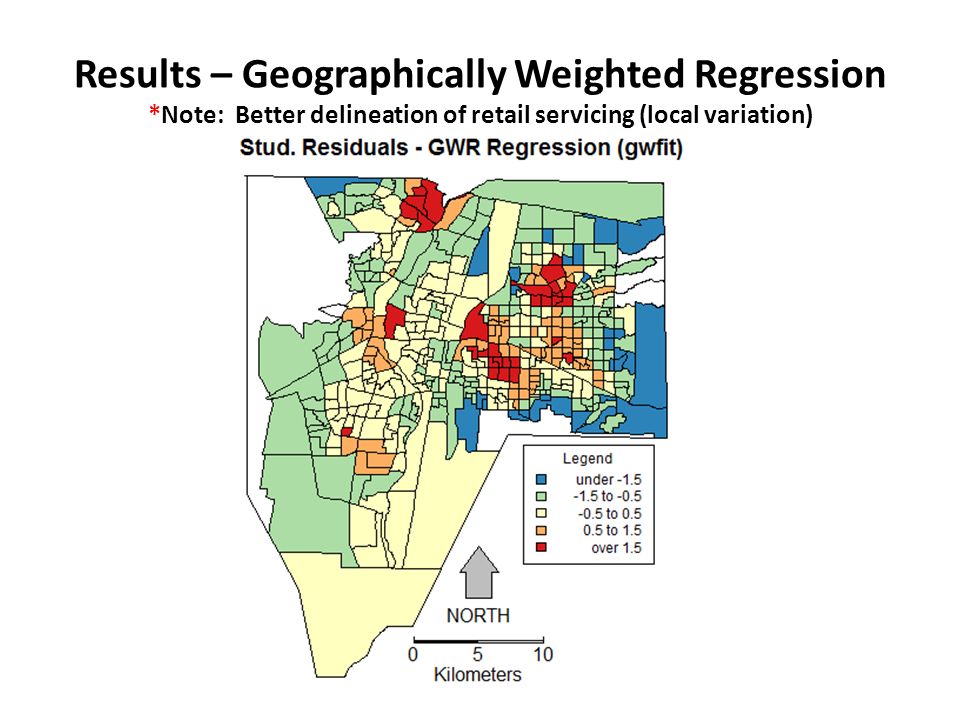 Results – Geographically Weighted Regression
*Note: Better delineation of retail servicing (local variation)

Stud. Residuals - GWR Regression (gwfit)

Legend
under -1.5
-1.5 to -0.5
-0.5 to 0.5
0.5 to 1.5
over 1.5

NORTH

0 5 10
Kilometers